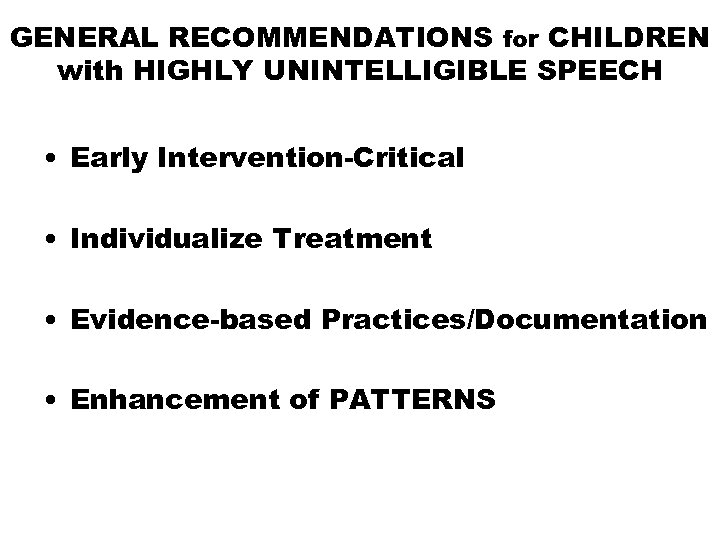 GENERAL RECOMMENDATIONS for CHILDREN with HIGHLY UNINTELLIGIBLE SPEECH

• Early Intervention-Critical

• Individualize Treatment

• Evidence-based Practices/Documentation

• Enhancement of PATTERNS